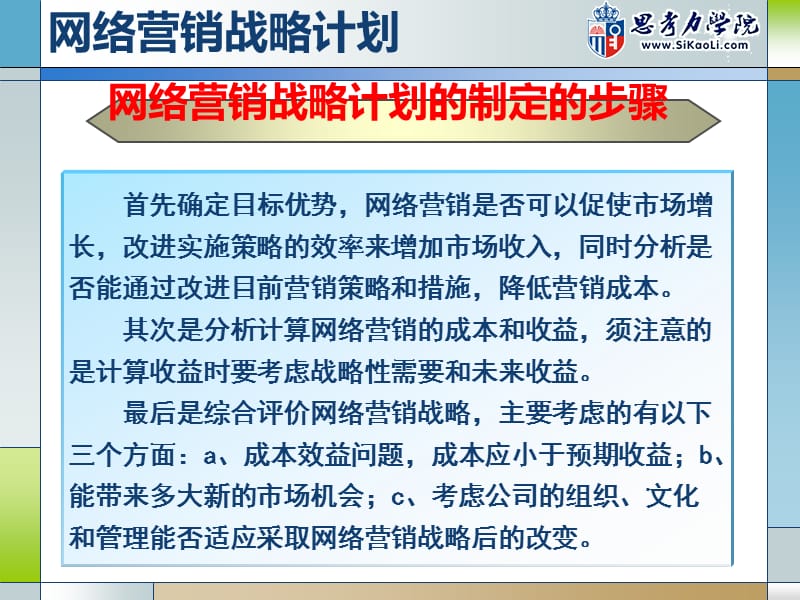 网络营销战略计划

思考力学院
www.SiKaoLi.com

网络营销战略计划的制定的步骤

首先确定目标优势，网络营销是否可以促使市场增长，改进实施策略的效率来增加市场收入，同时分析是否能通过改进目前营销策略和措施，降低营销成本。

其次是分析计算网络营销的成本和收益，须注意的是计算收益时要考虑战略性需要和未来收益。

最后是综合评价网络营销战略，主要考虑的有以下三个方面：a、成本效益问题，成本应小于预期收益；b、能带来多大新的市场机会；c、考虑公司的组织、文化和管理能否适应采取网络营销战略后的改变。